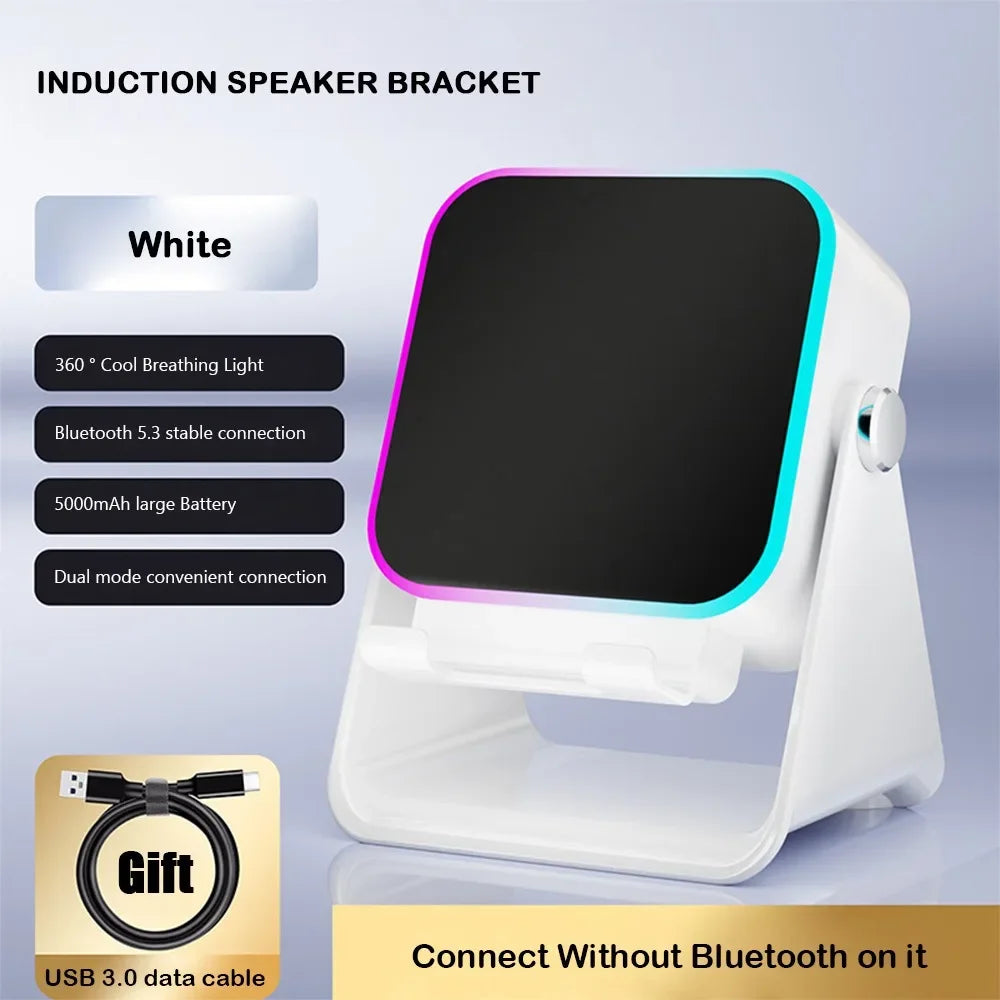 INDUCTION SPEAKER BRACKET

White

360 ° Cool Breathing Light

Bluetooth 5.3 stable connection

5000mAh large Battery

Dual mode convenient connection

Gift

USB 3.0 data cable

Connect Without Bluetooth on it